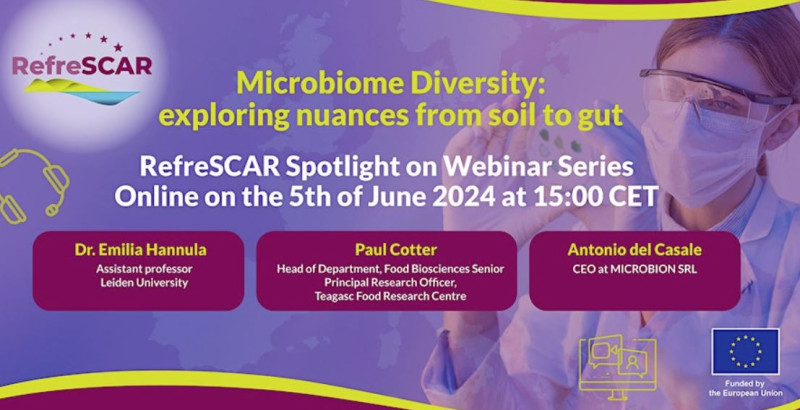 RefreSCAR

Microbiome Diversity: exploring nuances from soil to gut

RefreSCAR Spotlight on Webinar Series
Online on the 5th of June 2024 at 15:00 CET

Dr. Emilia Hannula
Assistant professor
Leiden University

Paul Cotter
Head of Department, Food Biosciences Senior Principal Research Officer, Teagasc Food Research Centre

Antonio del Casale
CEO at MICROBION SRL

Funded by the European Union